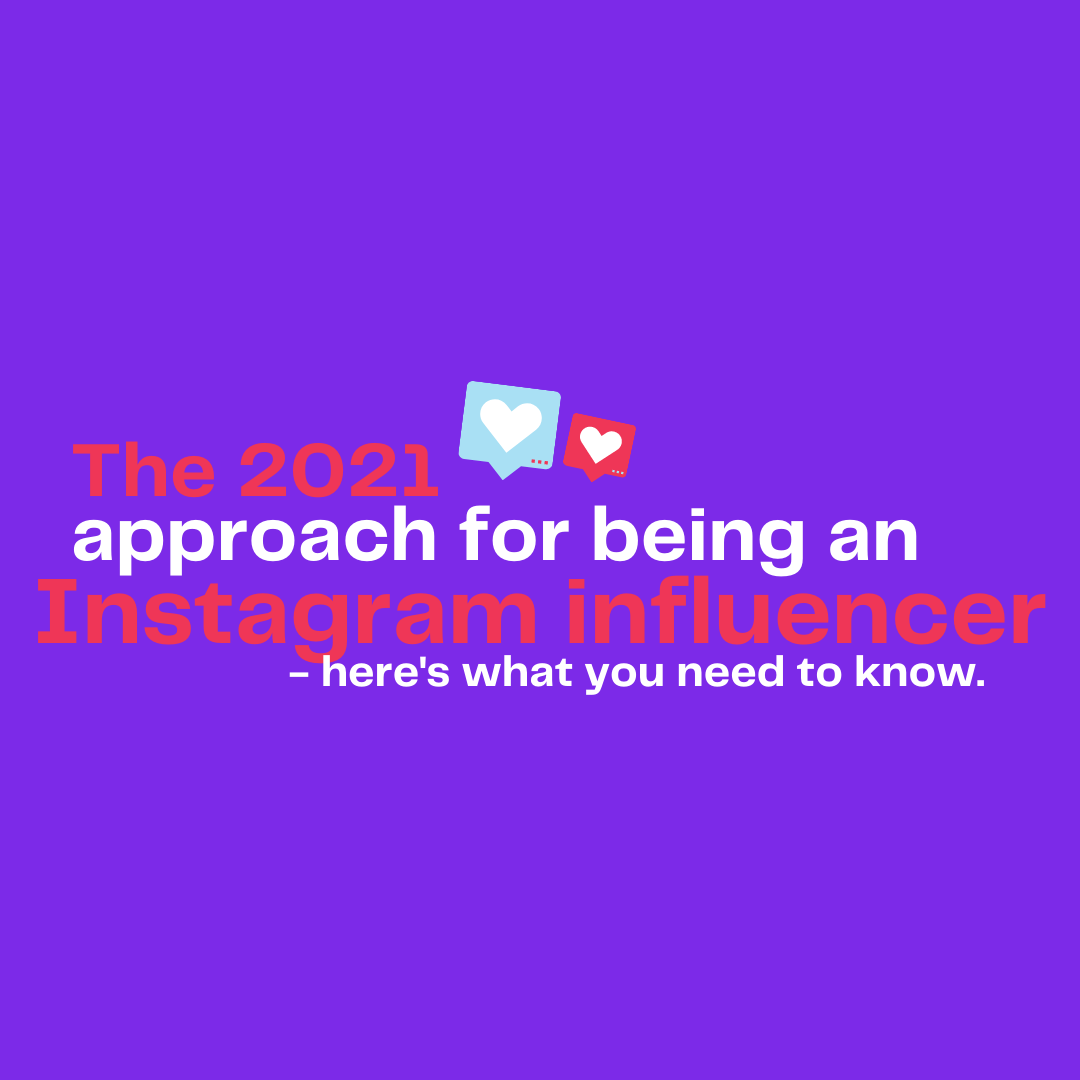 The 2021
approach for being an
Instagram influencer
- here's what you need to know.